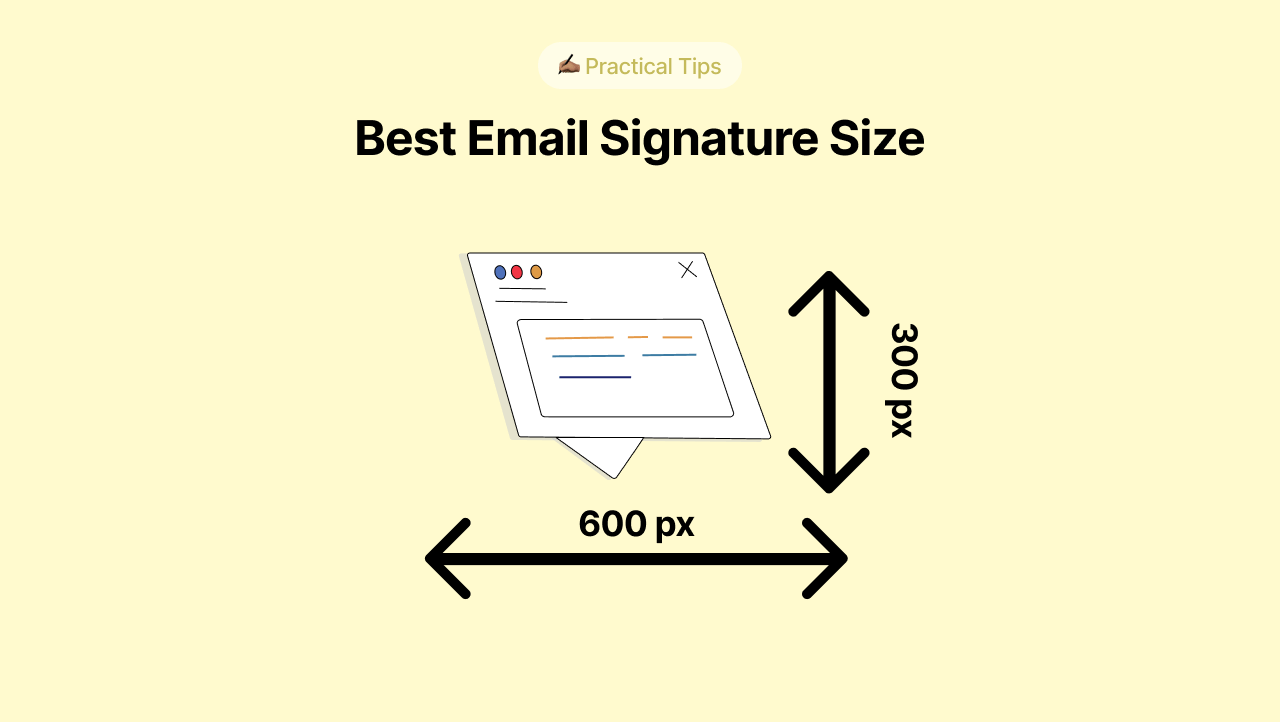 ✍🏽 Practical Tips

Best Email Signature Size

300 px

600 px